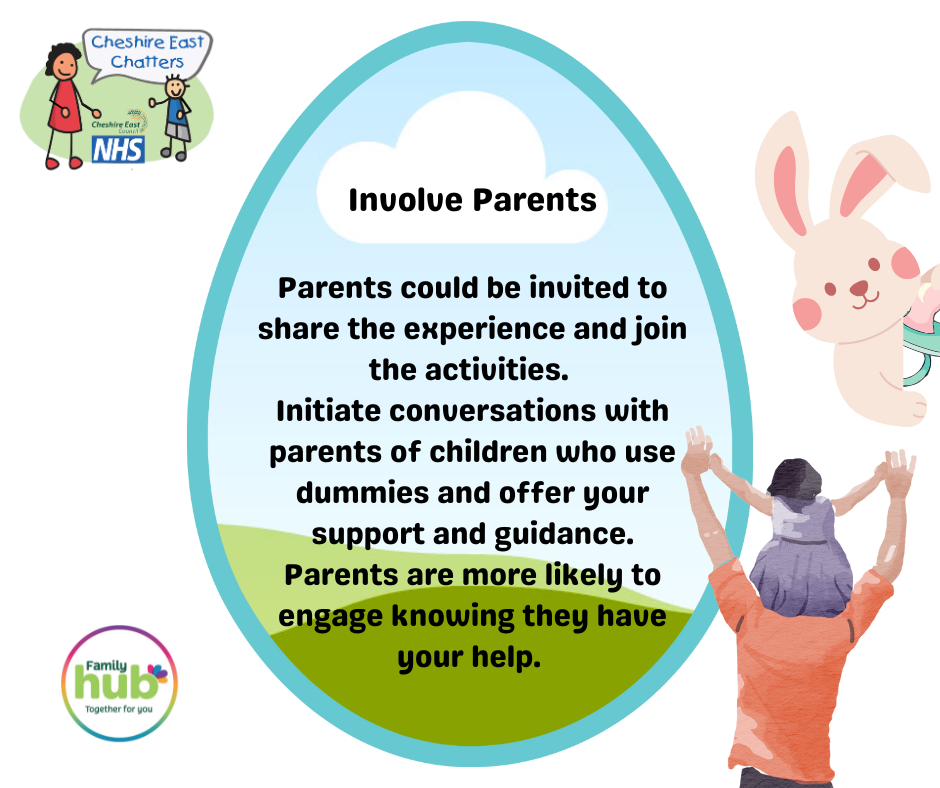 Cheshire East Chatters

Cheshire East Council

NHS

Involve Parents

Parents could be invited to share the experience and join the activities.
Initiate conversations with parents of children who use dummies and offer your support and guidance.
Parents are more likely to engage knowing they have your help.

Family hub
Together for you